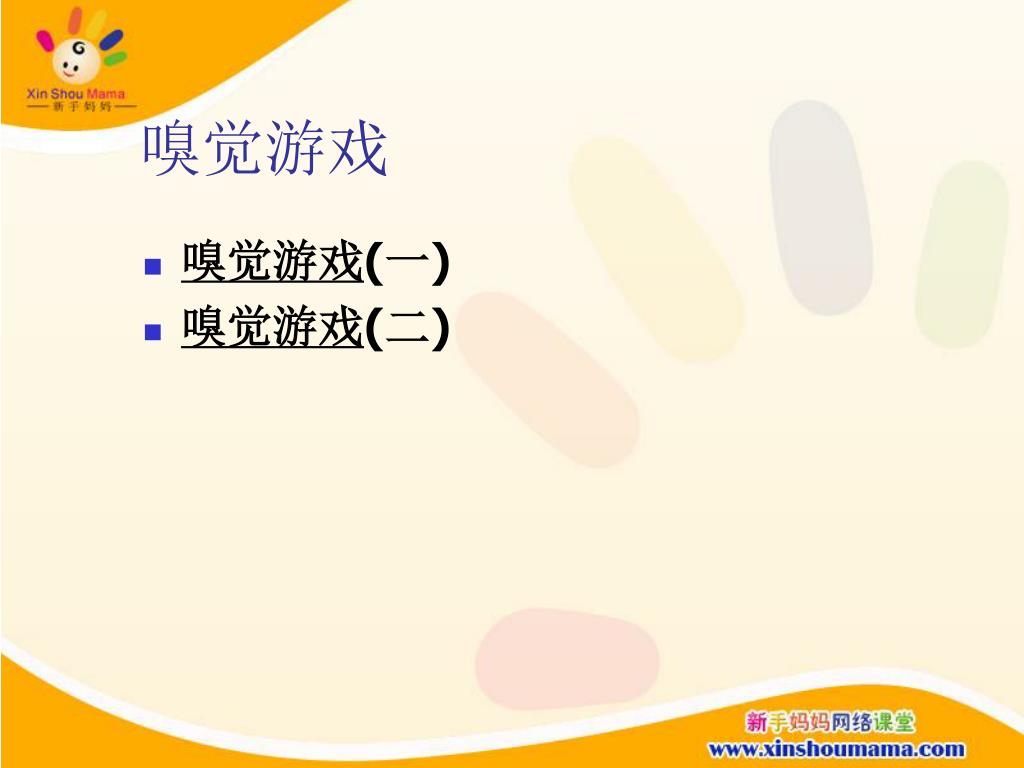 G
Xin Shou Mama
新手妈妈

嗅觉游戏

嗅觉游戏(一)
嗅觉游戏(二)

新手妈妈网络课堂
www.xinshoumama.com